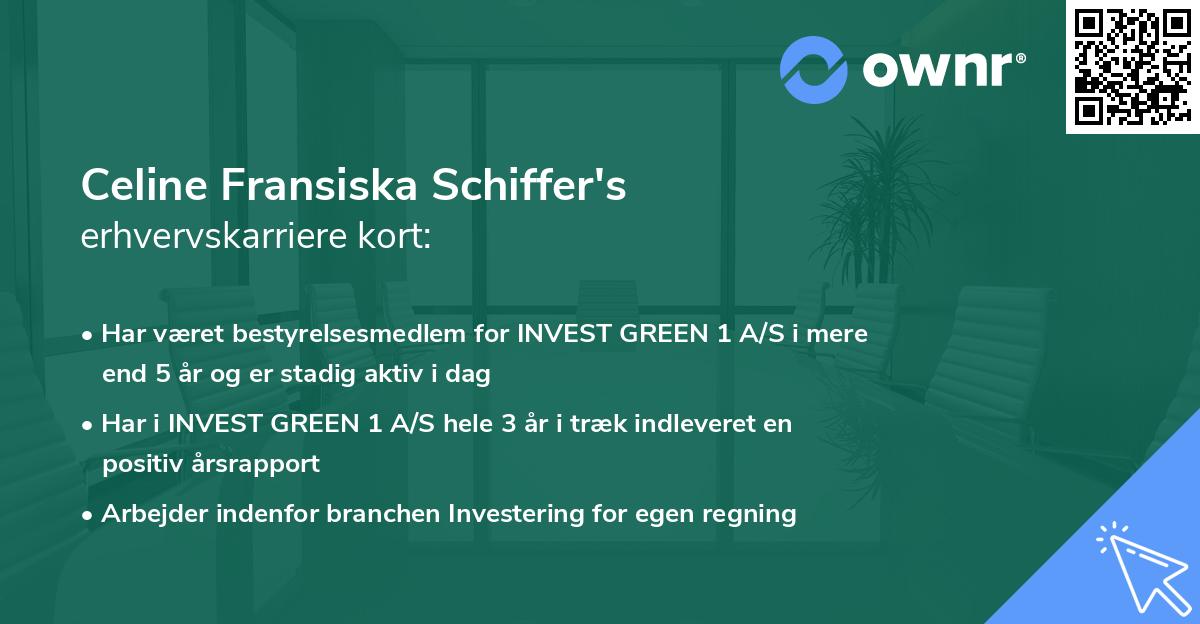 ownr®

Celine Fransiska Schiffer's
erhvervskarriere kort:

• Har været bestyrelsesmedlem for INVEST GREEN 1 A/S i mere end 5 år og er stadig aktiv i dag

• Har i INVEST GREEN 1 A/S hele 3 år i træk indleveret en positiv årsrapport

• Arbejder indenfor branchen Investering for egen regning